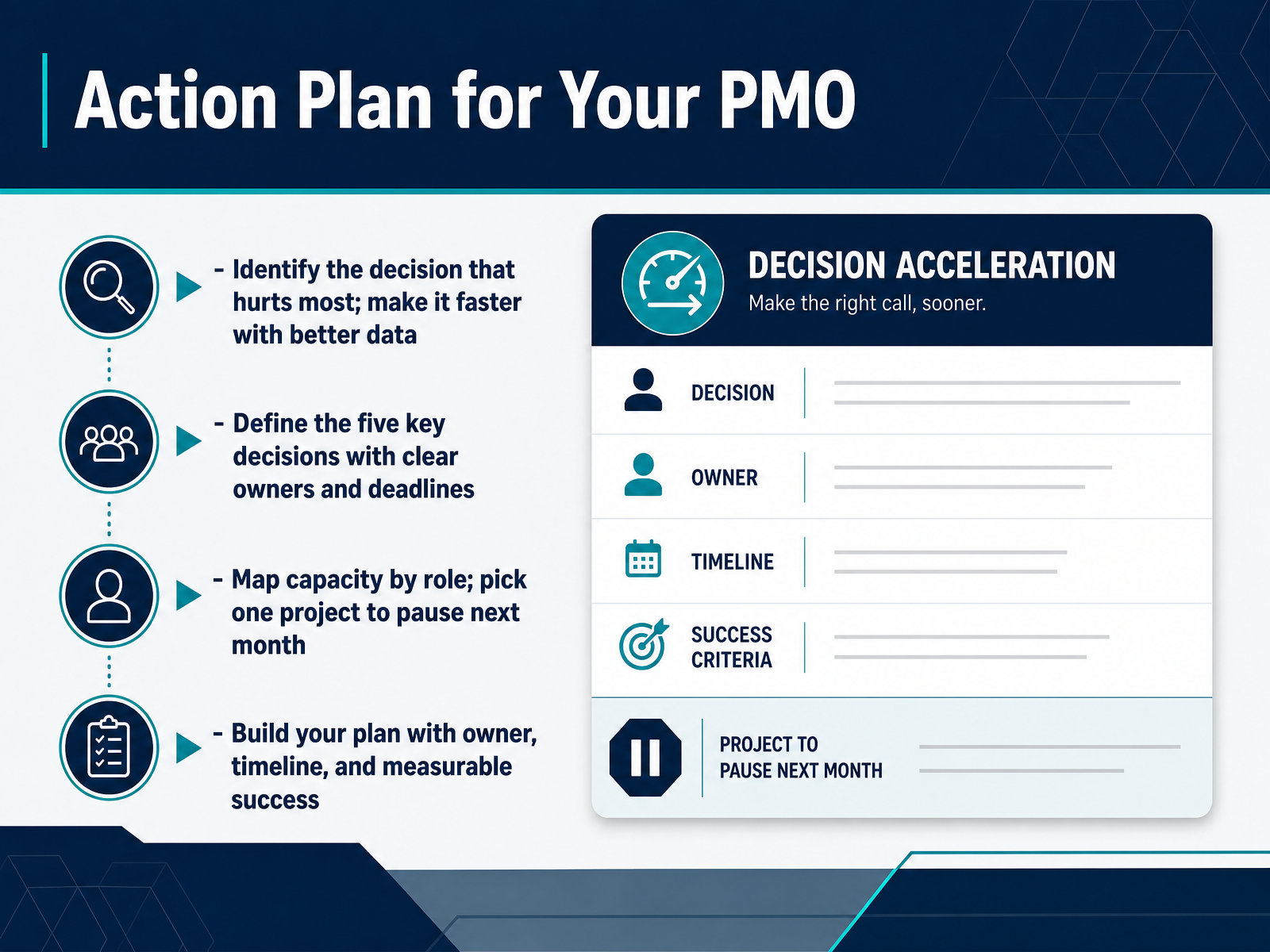 Action Plan for Your PMO

- Identify the decision that hurts most; make it faster with better data

- Define the five key decisions with clear owners and deadlines

- Map capacity by role; pick one project to pause next month

- Build your plan with owner, timeline, and measurable success

DECISION ACCELERATION
Make the right call, sooner.

DECISION

OWNER

TIMELINE

SUCCESS CRITERIA

PROJECT TO PAUSE NEXT MONTH